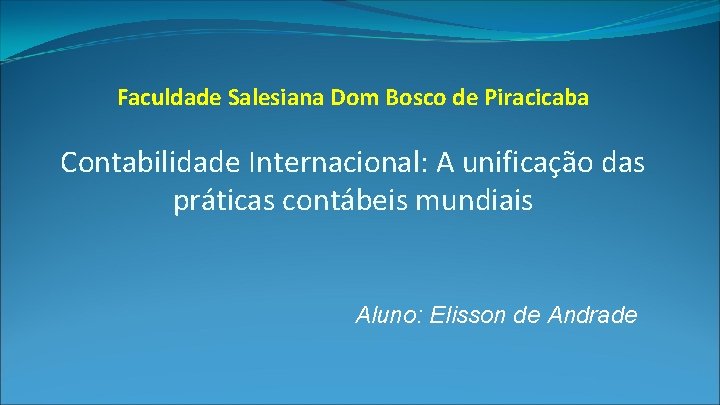 Faculdade Salesiana Dom Bosco de Piracicaba

Contabilidade Internacional: A unificação das práticas contábeis mundiais

Aluno: Elisson de Andrade